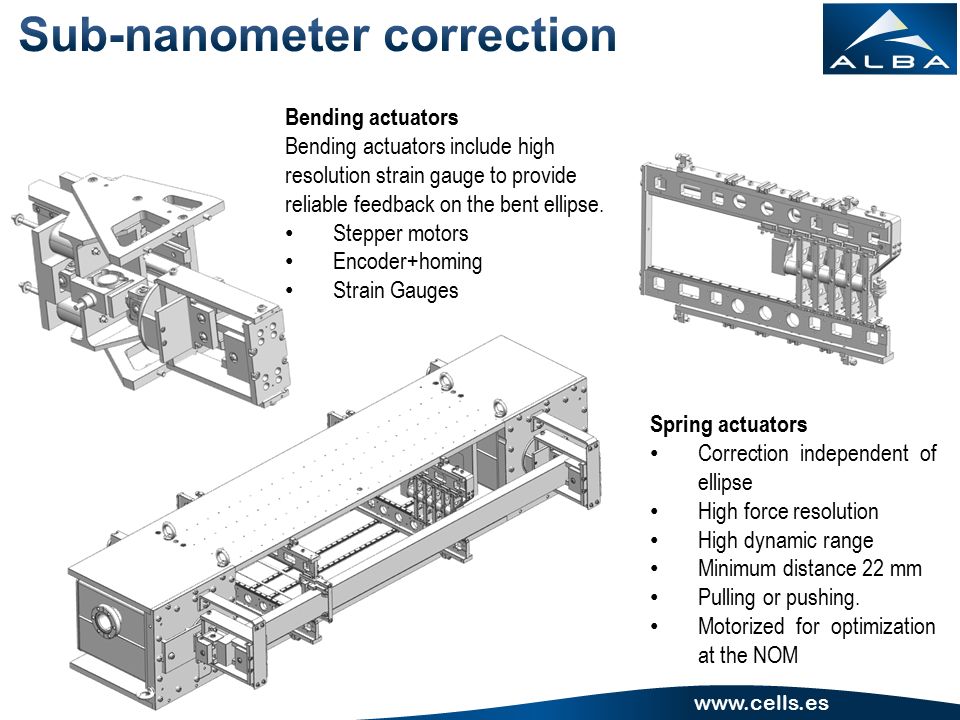 Sub-nanometer correction

ALBA

Bending actuators
Bending actuators include high resolution strain gauge to provide reliable feedback on the bent ellipse.
• Stepper motors
• Encoder+homing
• Strain Gauges

Spring actuators
• Correction independent of ellipse
• High force resolution
• High dynamic range
• Minimum distance 22 mm
• Pulling or pushing.
• Motorized for optimization at the NOM

www.cells.es